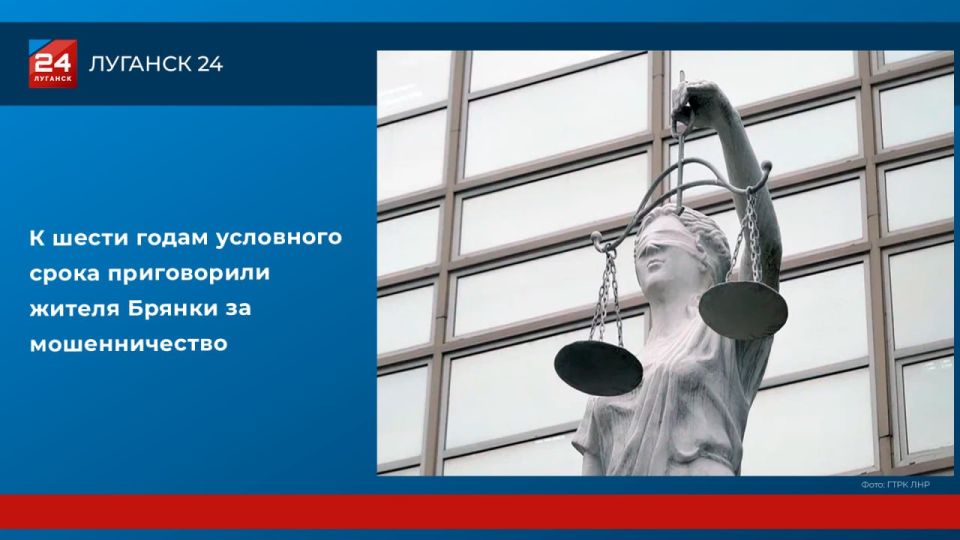 24 ЛУГАНСК

ЛУГАНСК 24

К шести годам условного срока приговорили жителя Брянки за мошенничество

Фото: ГТРК ЛНР